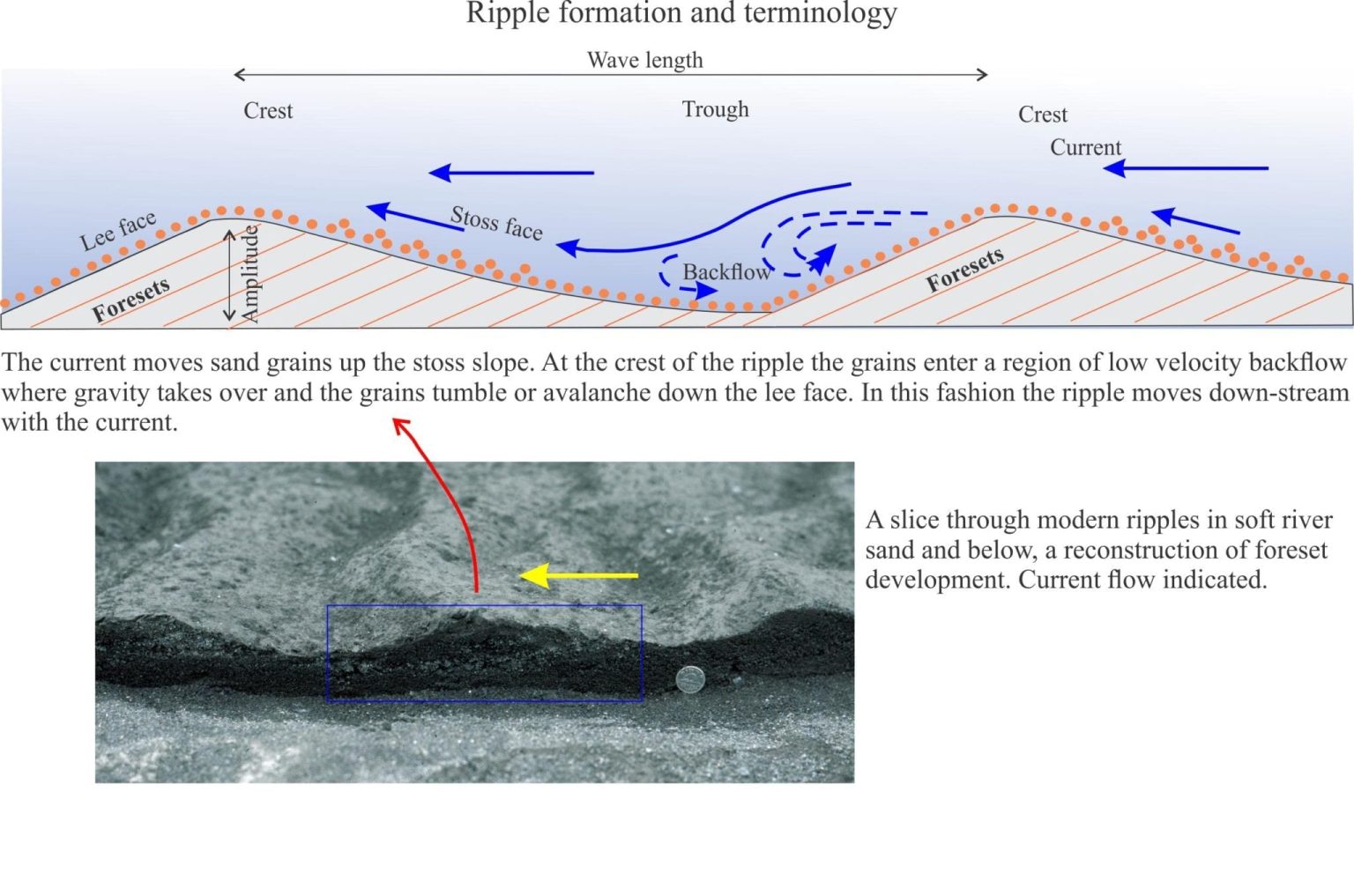 Ripple formation and terminology

Wave length

Crest

Trough

Crest

Current

Lee face

Stoss face

Backflow

Foresets

Amplitude

Foresets

The current moves sand grains up the stoss slope. At the crest of the ripple the grains enter a region of low velocity backflow where gravity takes over and the grains tumble or avalanche down the lee face. In this fashion the ripple moves down-stream with the current.

A slice through modern ripples in soft river sand and below, a reconstruction of foreset development. Current flow indicated.